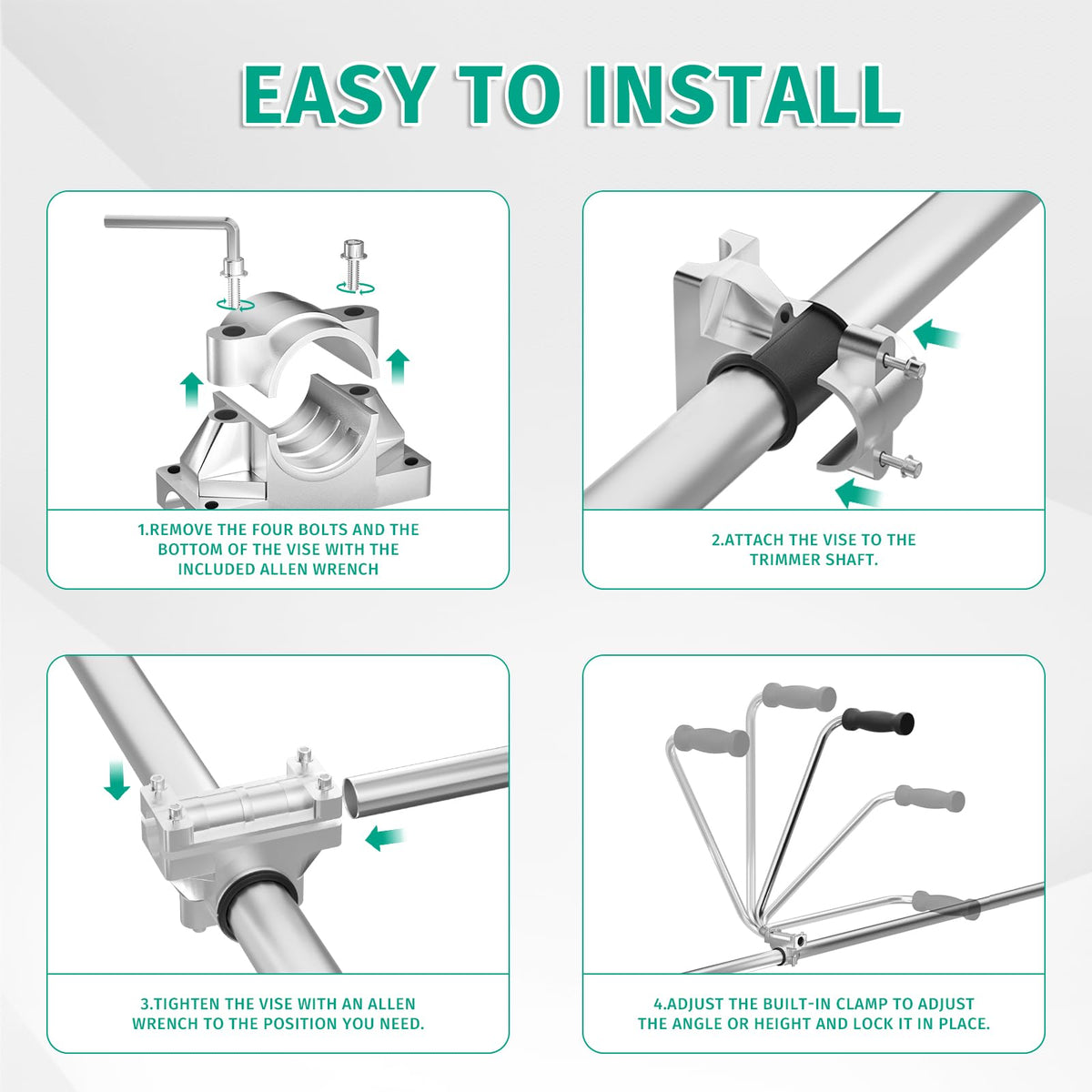 EASY TO INSTALL

1.REMOVE THE FOUR BOLTS AND THE BOTTOM OF THE VISE WITH THE INCLUDED ALLEN WRENCH

2.ATTACH THE VISE TO THE TRIMMER SHAFT.

3.TIGHTEN THE VISE WITH AN ALLEN WRENCH TO THE POSITION YOU NEED.

4.ADJUST THE BUILT-IN CLAMP TO ADJUST THE ANGLE OR HEIGHT AND LOCK IT IN PLACE.